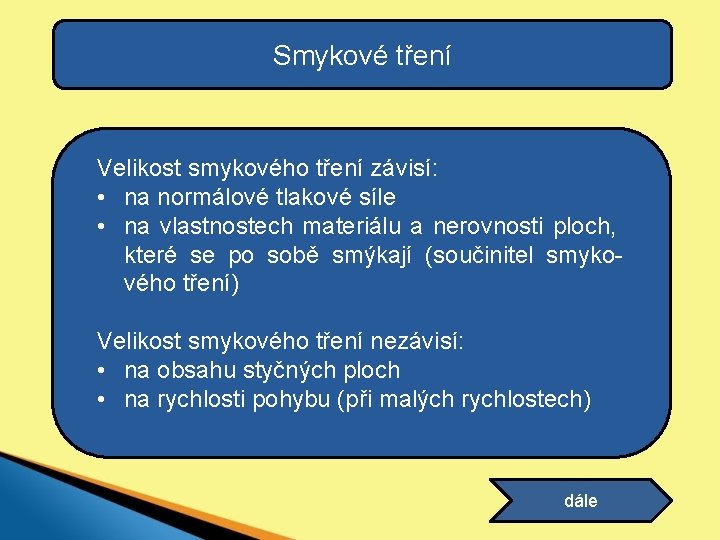 Smykové tření

Velikost smykového tření závisí:
• na normálové tlakové síle
• na vlastnostech materiálu a nerovnosti ploch, které se po sobě smýkají (součinitel smykového tření)

Velikost smykového tření nezávisí:
• na obsahu styčných ploch
• na rychlosti pohybu (při malých rychlostech)

dále